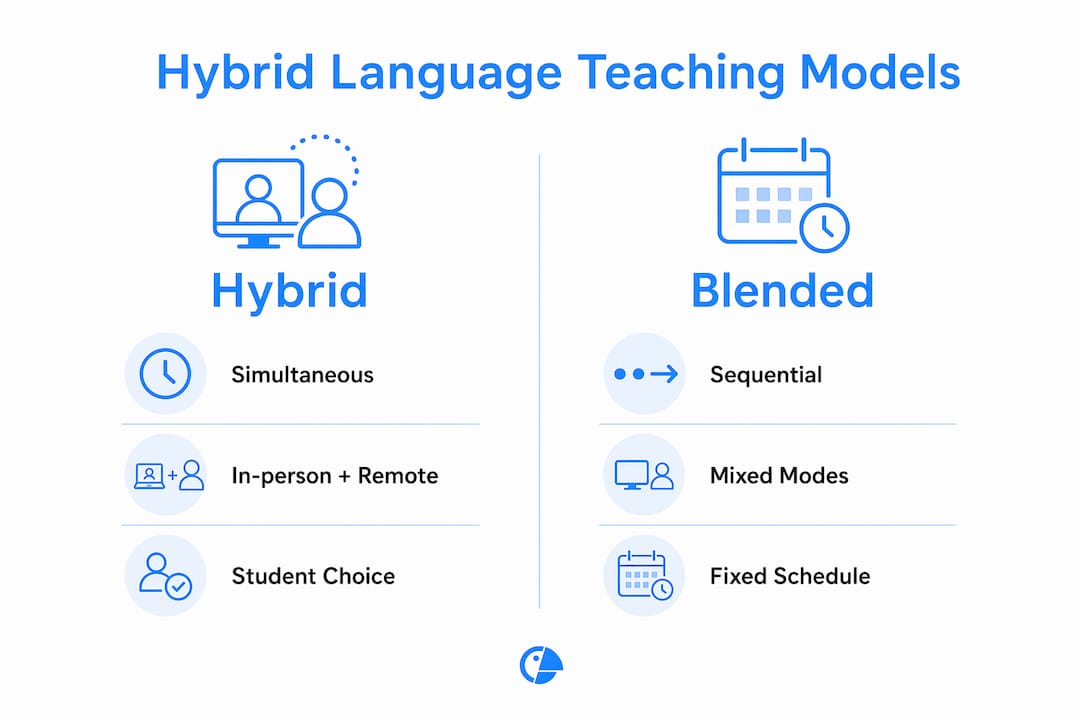 Hybrid Language Teaching Models

Hybrid

Simultaneous

In-person + Remote

Student Choice

Blended

Sequential

Mixed Modes

Fixed Schedule